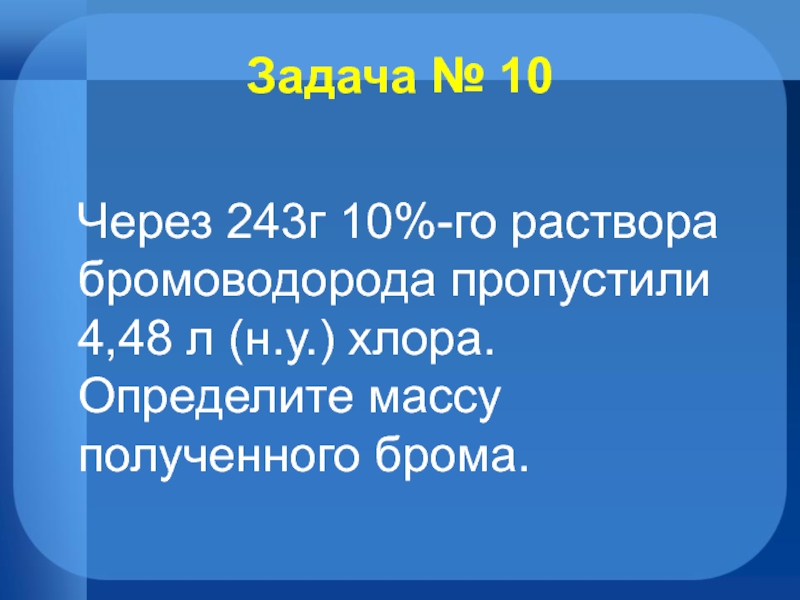 Задача № 10

Через 243г 10%-го раствора бромоводорода пропустили 4,48 л (н.у.) хлора. Определите массу полученного брома.